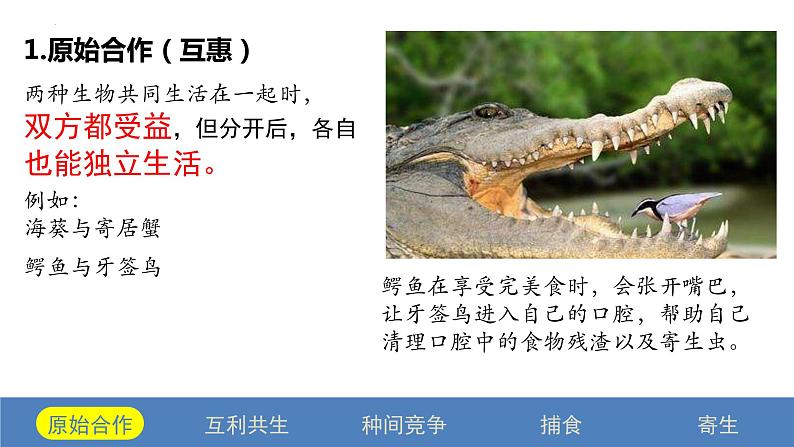 1.原始合作（互惠）

两种生物共同生活在一起时，双方都受益，但分开后，各自也能独立生活。

例如：
海葵与寄居蟹
鳄鱼与牙签鸟

鳄鱼在享受完美食时，会张开嘴巴，让牙签鸟进入自己的口腔，帮助自己清理口腔中的食物残渣以及寄生虫。

原始合作　互利共生　种间竞争　捕食　寄生